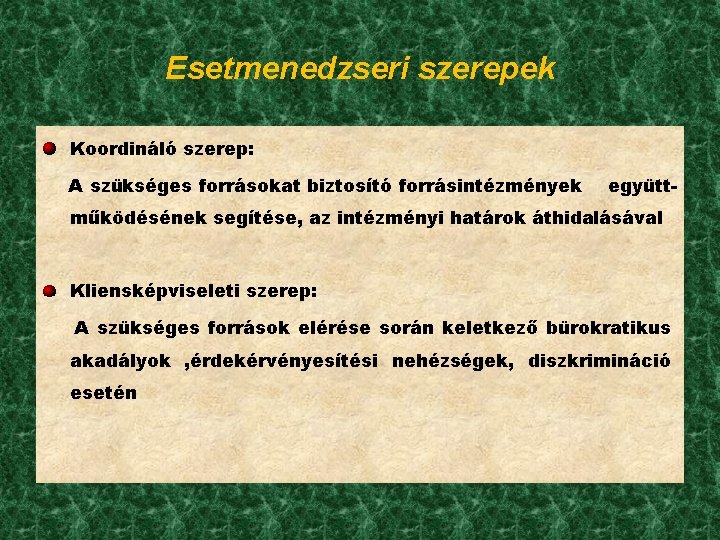 Esetmenedzseri szerepek

Koordináló szerep:

A szükséges forrásokat biztosító forrásintézmények együttműködésének segítése, az intézményi határok áthidalásával

Kliensképviseleti szerep:

A szükséges források elérése során keletkező bürokratikus akadályok ,érdekérvényesítési nehézségek, diszkrimináció esetén